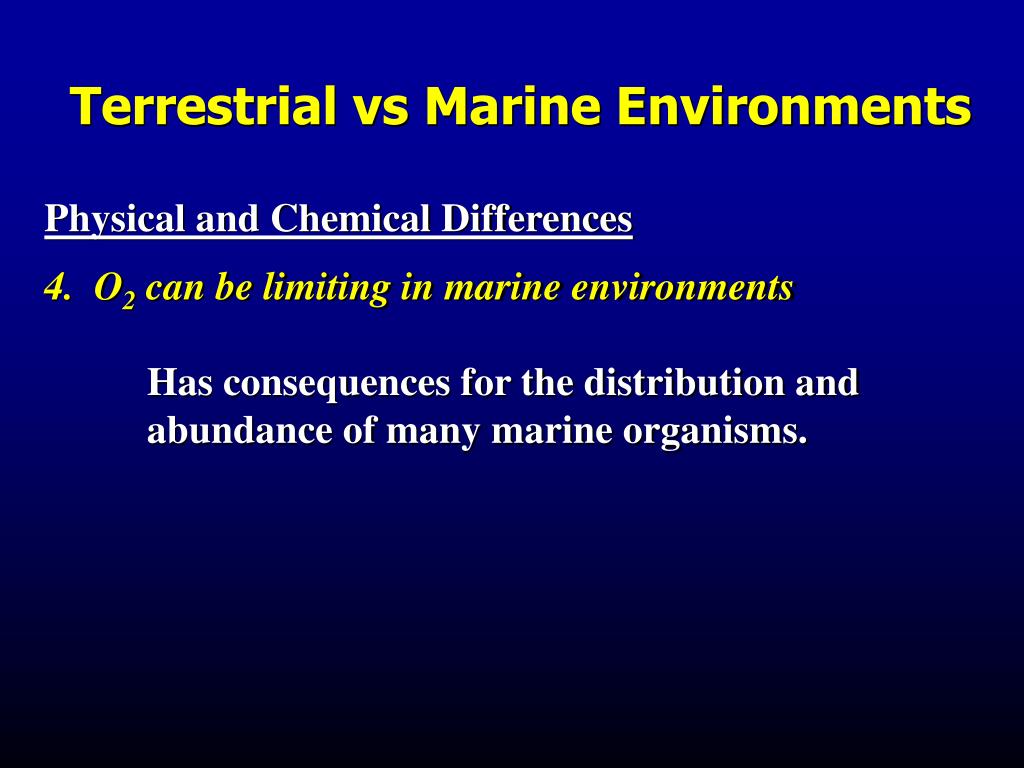 Terrestrial vs Marine Environments

Physical and Chemical Differences

4. $O_2$ can be limiting in marine environments

Has consequences for the distribution and abundance of many marine organisms.